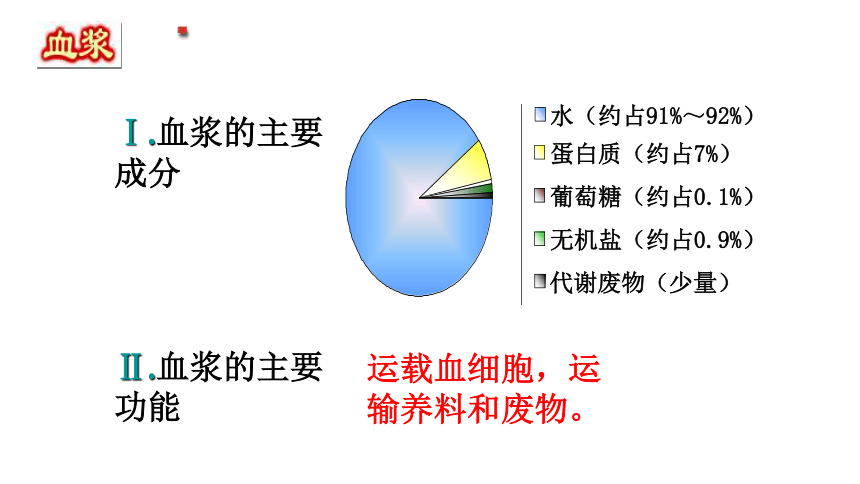 血浆

Ⅰ.血浆的主要成分

水（约占91%～92%）
蛋白质（约占7%）
葡萄糖（约占0.1%）
无机盐（约占0.9%）
代谢废物（少量）

Ⅱ.血浆的主要功能

运载血细胞，运输养料和废物。